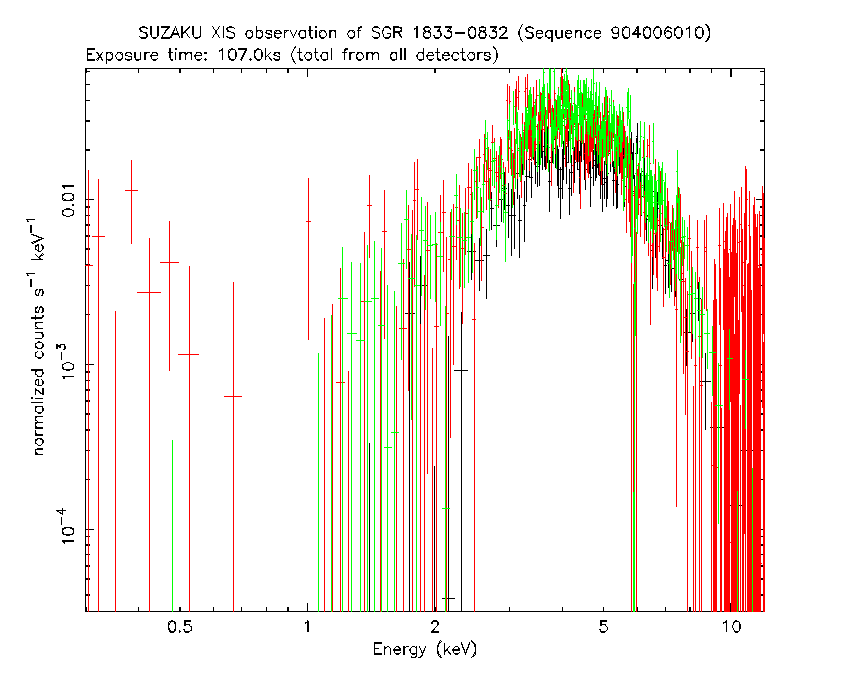 SUZAKU XIS observation of SGR 1833−0832 (Sequence 904006010)
Exposure time: 107.0ks (total from all detectors)

normalized counts $s^{-1}$ $keV^{-1}$

0.01
$10^{-3}$
$10^{-4}$

0.5
1
2
5
10

Energy (keV)